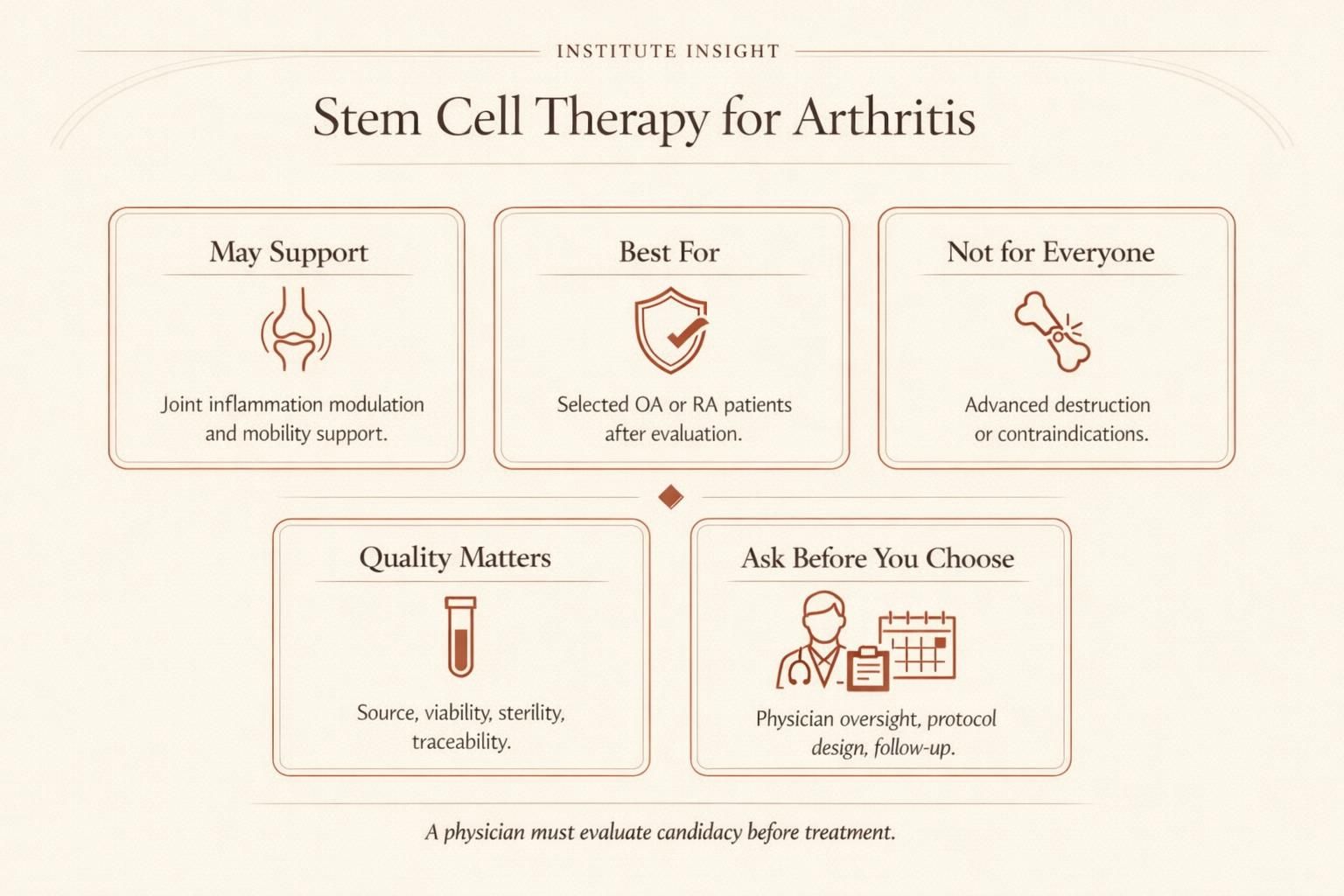 INSTITUTE INSIGHT

Stem Cell Therapy for Arthritis

May Support

Joint inflammation modulation and mobility support.

Best For

Selected OA or RA patients after evaluation.

Not for Everyone

Advanced destruction or contraindications.

Quality Matters

Source, viability, sterility, traceability.

Ask Before You Choose

Physician oversight, protocol design, follow-up.

A physician must evaluate candidacy before treatment.